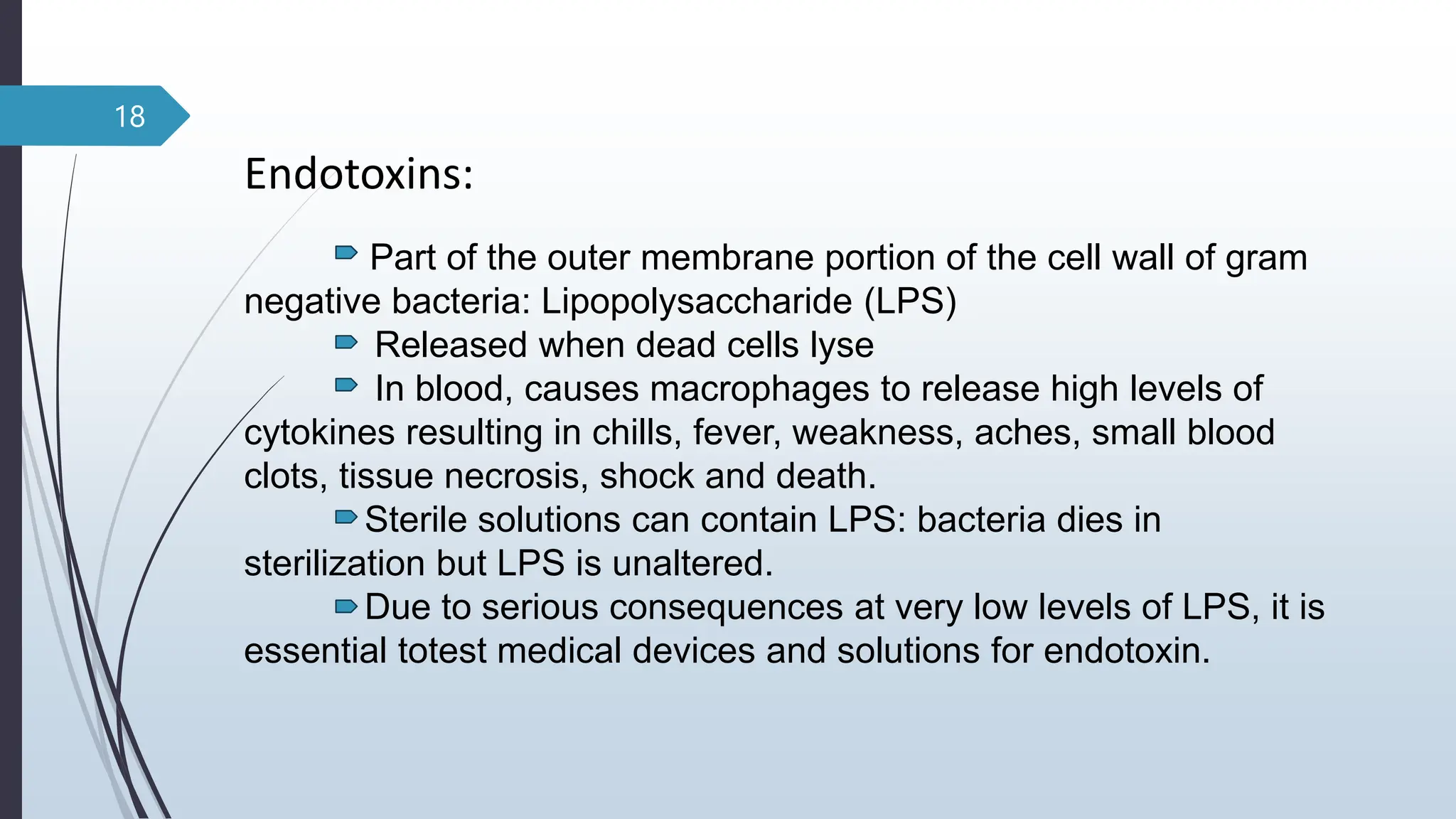 18

Endotoxins:

Part of the outer membrane portion of the cell wall of gram negative bacteria: Lipopolysaccharide (LPS)

Released when dead cells lyse

In blood, causes macrophages to release high levels of cytokines resulting in chills, fever, weakness, aches, small blood clots, tissue necrosis, shock and death.

Sterile solutions can contain LPS: bacteria dies in sterilization but LPS is unaltered.

Due to serious consequences at very low levels of LPS, it is essential totest medical devices and solutions for endotoxin.